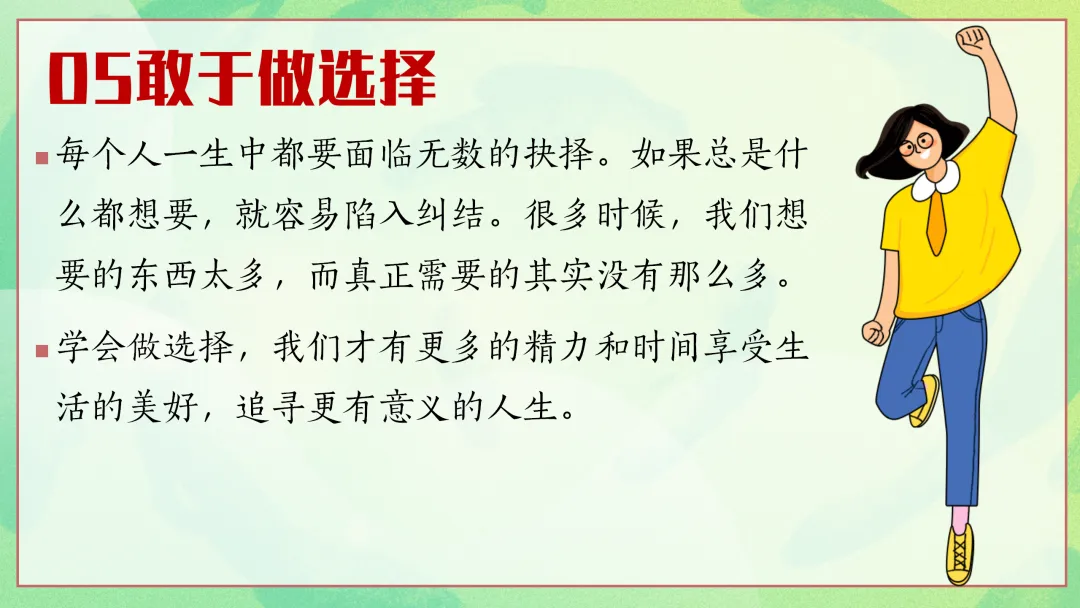 05敢于做选择

每个人一生中都要面临无数的抉择。如果总是什么都想要，就容易陷入纠结。很多时候，我们想要的东西太多，而真正需要的其实没有那么多。

学会做选择，我们才有更多的精力和时间享受生活的美好，追寻更有意义的人生。